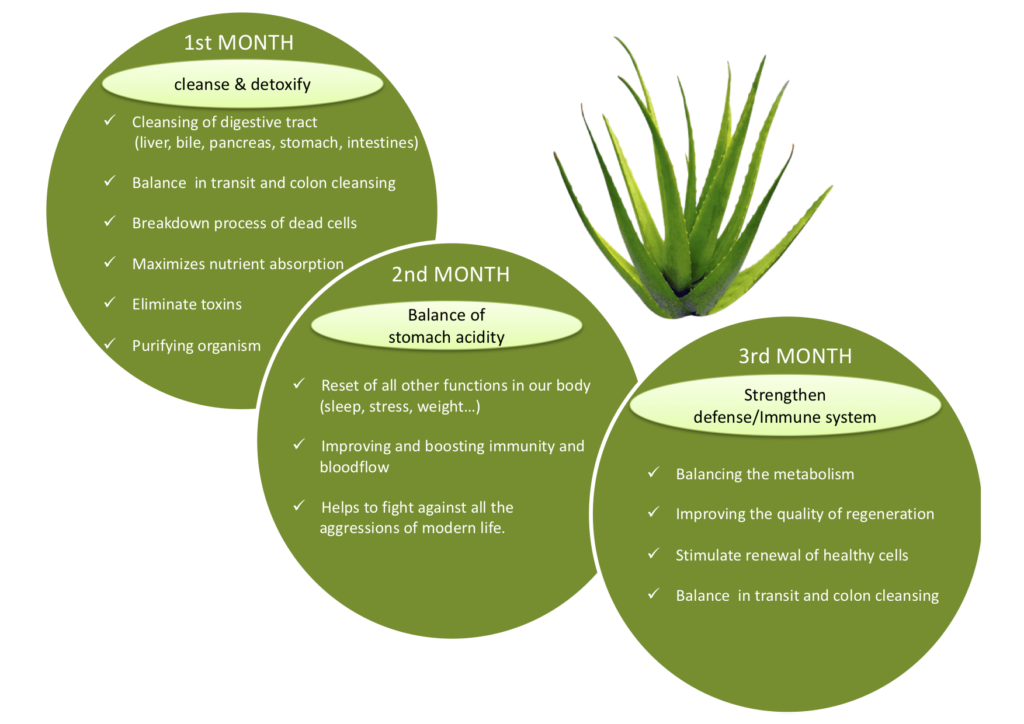 1st MONTH

cleanse & detoxify

✓ Cleansing of digestive tract (liver, bile, pancreas, stomach, intestines)

✓ Balance in transit and colon cleansing

✓ Breakdown process of dead cells

✓ Maximizes nutrient absorption

✓ Eliminate toxins

✓ Purifying organism

2nd MONTH

Balance of stomach acidity

✓ Reset of all other functions in our body (sleep, stress, weight…)

✓ Improving and boosting immunity and bloodflow

✓ Helps to fight against all the aggressions of modern life.

3rd MONTH

Strengthen defense/Immune system

✓ Balancing the metabolism

✓ Improving the quality of regeneration

✓ Stimulate renewal of healthy cells

✓ Balance in transit and colon cleansing